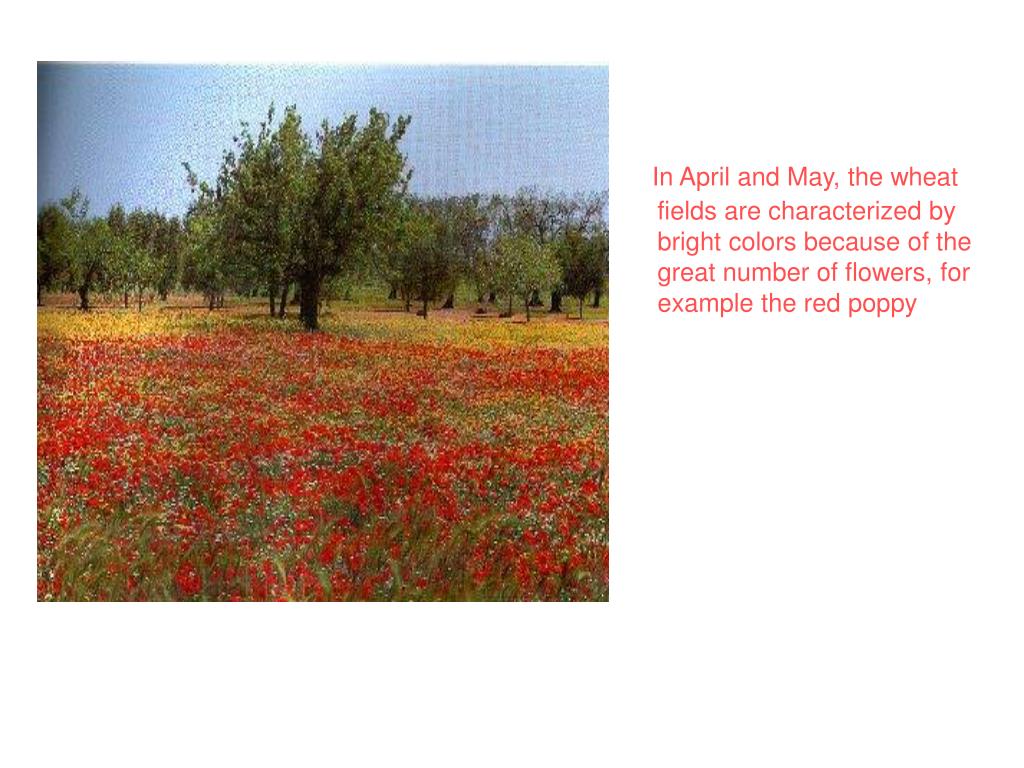 In April and May, the wheat fields are characterized by bright colors because of the great number of flowers, for example the red poppy